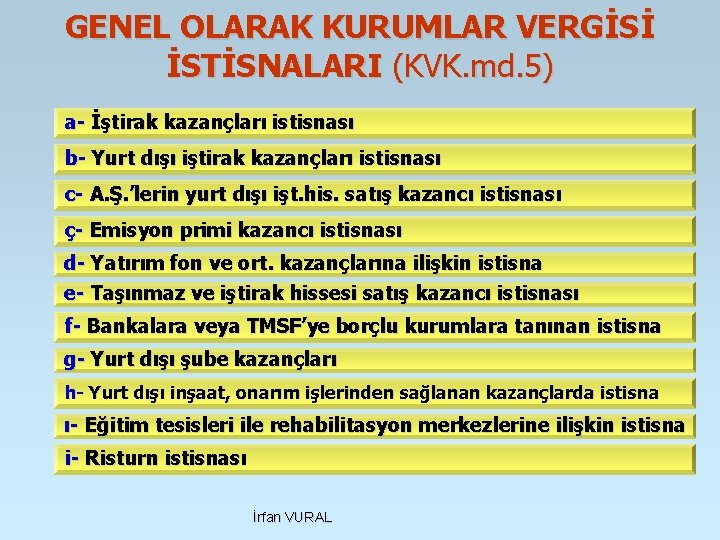 GENEL OLARAK KURUMLAR VERGİSİ İSTİSNALARI (KVK.md.5)

a- İştirak kazançları istisnası

b- Yurt dışı iştirak kazançları istisnası

c- A.Ş.'lerin yurt dışı işt.his. satış kazancı istisnası

ç- Emisyon primi kazancı istisnası

d- Yatırım fon ve ort. kazançlarına ilişkin istisna

e- Taşınmaz ve iştirak hissesi satış kazancı istisnası

f- Bankalara veya TMSF'ye borçlu kurumlara tanınan istisna

g- Yurt dışı şube kazançları

h- Yurt dışı inşaat, onarım işlerinden sağlanan kazançlarda istisna

ı- Eğitim tesisleri ile rehabilitasyon merkezlerine ilişkin istisna

i- Risturn istisnası

İrfan VURAL